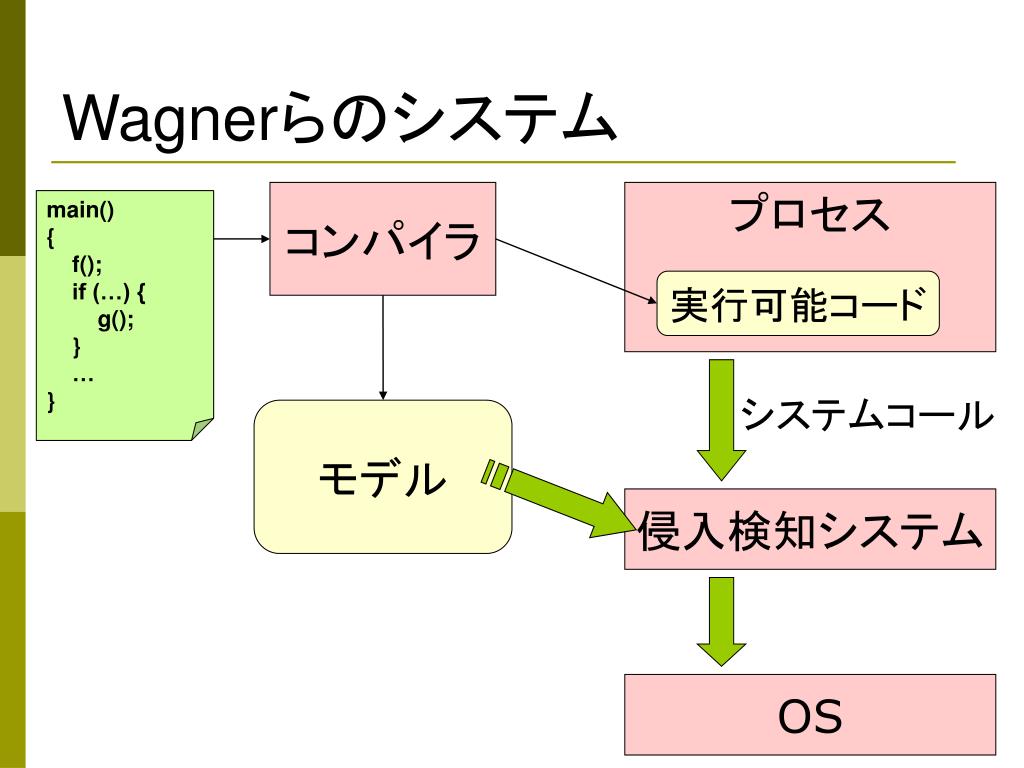 Wagnerらのシステム

main()
{
f();
if (…) {
g();
}
…
}

コンパイラ

プロセス

実行可能コード

システムコール

モデル

侵入検知システム

OS